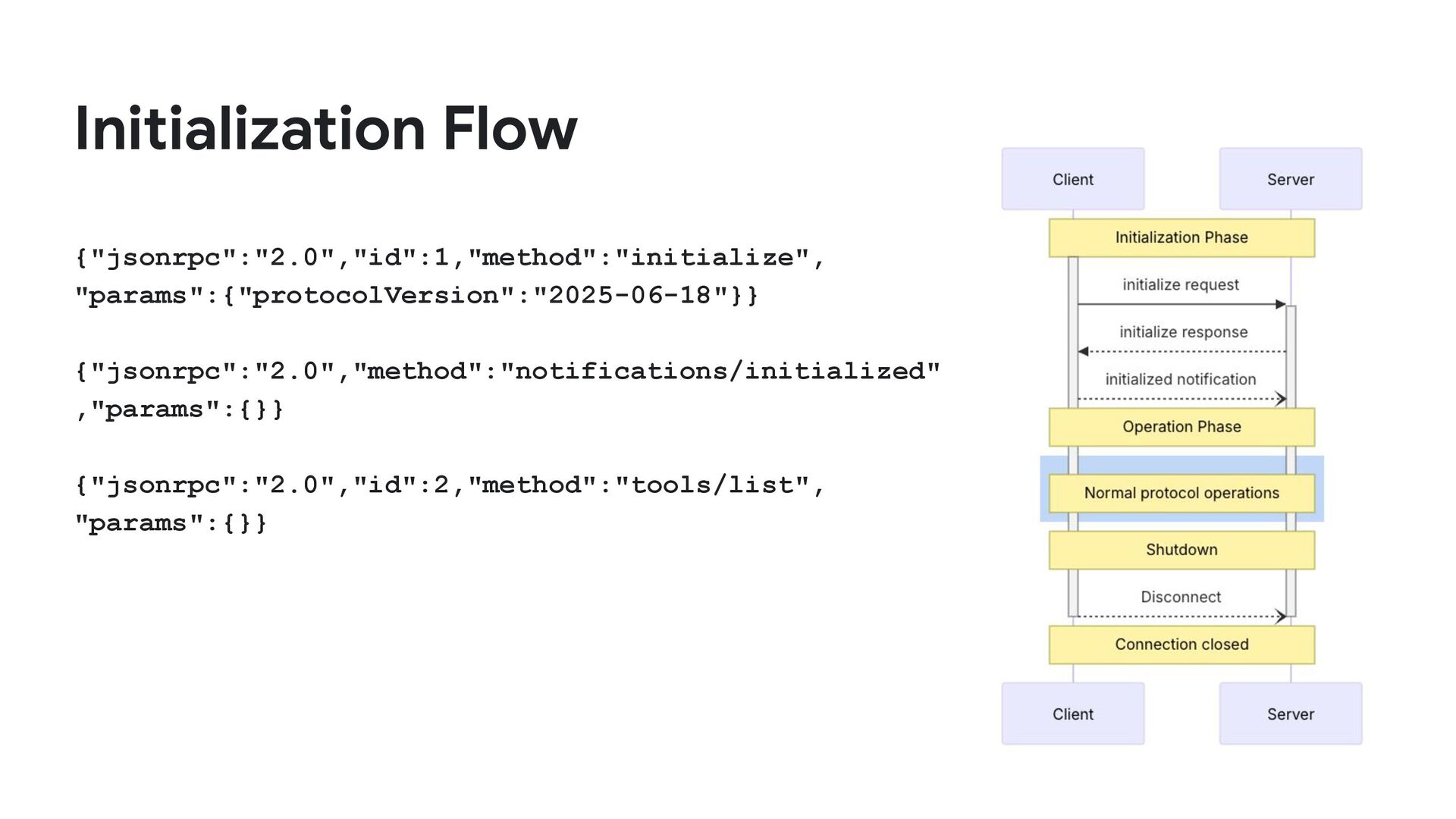 Initialization Flow

{"jsonrpc":"2.0","id":1,"method":"initialize", "params":{"protocolVersion":"2025-06-18"}}

{"jsonrpc":"2.0","method":"notifications/initialized" ,"params":{}}

{"jsonrpc":"2.0","id":2,"method":"tools/list", "params":{}}

Client
Server
Initialization Phase
initialize request
initialize response
initialized notification
Operation Phase
Normal protocol operations
Shutdown
Disconnect
Connection closed
Client
Server